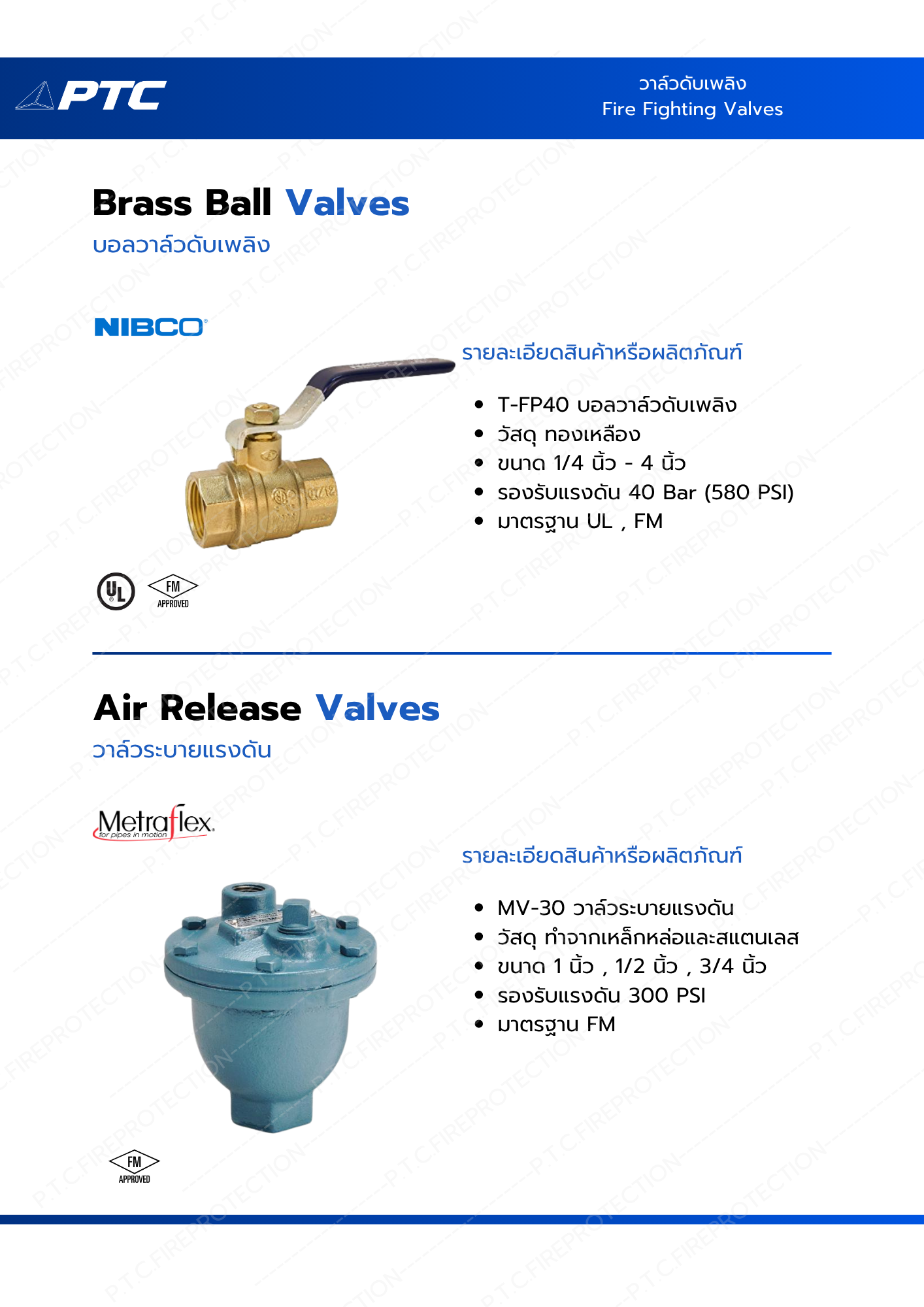 PTC

วาล์วดับเพลิง
Fire Fighting Valves

Brass Ball Valves
บอลวาล์วดับเพลิง

NIBCO

รายละเอียดสินค้าหรือผลิตภัณฑ์

- T-FP40 บอลวาล์วดับเพลิง
- วัสดุ ทองเหลือง
- ขนาด 1/4 นิ้ว - 4 นิ้ว
- รองรับแรงดัน 40 Bar (580 PSI)
- มาตรฐาน UL , FM

UL FM APPROVED

Air Release Valves
วาล์วระบายแรงดัน

Metraflex for pipes in motion

รายละเอียดสินค้าหรือผลิตภัณฑ์

- MV-30 วาล์วระบายแรงดัน
- วัสดุ ทำจากเหล็กหล่อและสแตนเลส
- ขนาด 1 นิ้ว , 1/2 นิ้ว , 3/4 นิ้ว
- รองรับแรงดัน 300 PSI
- มาตรฐาน FM

FM APPROVED

P.T.C.FIREPROTECTION